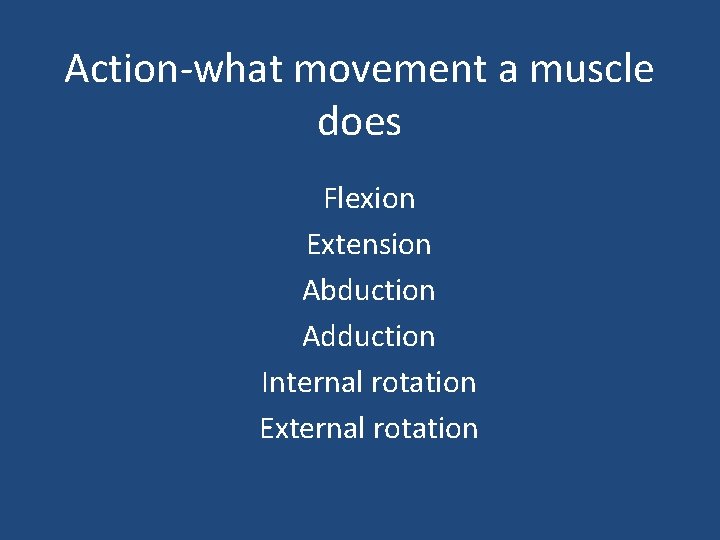 Action-what movement a muscle does

Flexion
Extension
Abduction
Adduction
Internal rotation
External rotation